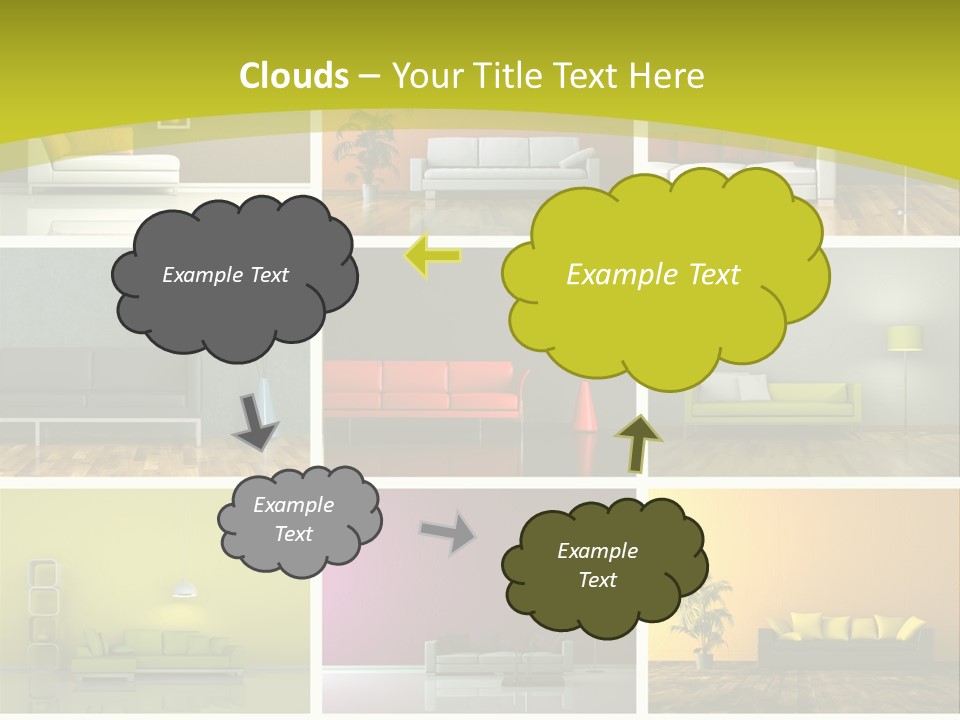 Clouds – Your Title Text Here

Example Text

Example Text

Example Text

Example Text